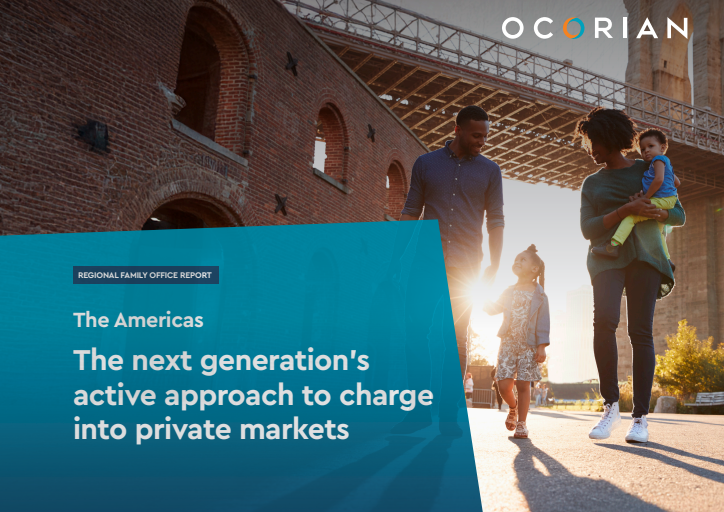 OCORIAN

REGIONAL FAMILY OFFICE REPORT

The Americas

The next generation's active approach to charge into private markets